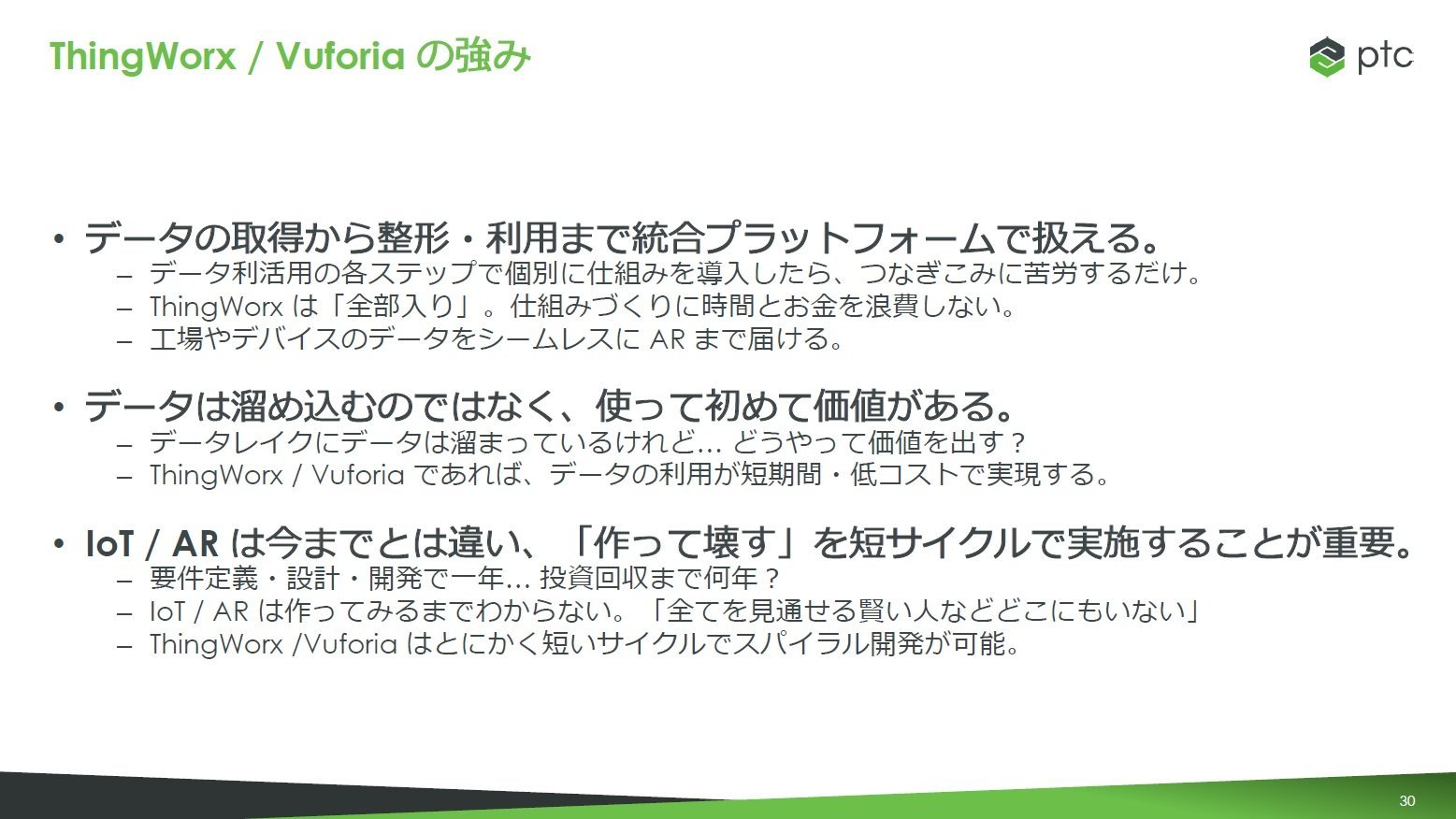 ThingWorx / Vuforia の強み

ptc

• データの取得から整形・利用まで統合プラットフォームで扱える。
– データ利活用の各ステップで個別に仕組みを導入したら、つなぎこみに苦労するだけ。
– ThingWorx は「全部入り」。仕組みづくりに時間とお金を浪費しない。
– 工場やデバイスのデータをシームレスに AR まで届ける。

• データは溜め込むのではなく、使って初めて価値がある。
– データレイクにデータは溜まっているけれど… どうやって価値を出す？
– ThingWorx / Vuforia であれば、データの利用が短期間・低コストで実現する。

• IoT / AR は今までとは違い、「作って壊す」を短サイクルで実施することが重要。
– 要件定義・設計・開発で一年… 投資回収まで何年？
– IoT / AR は作ってみるまでわからない。「全てを見通せる賢い人などどこにもいない」
– ThingWorx /Vuforia はとにかく短いサイクルでスパイラル開発が可能。

30